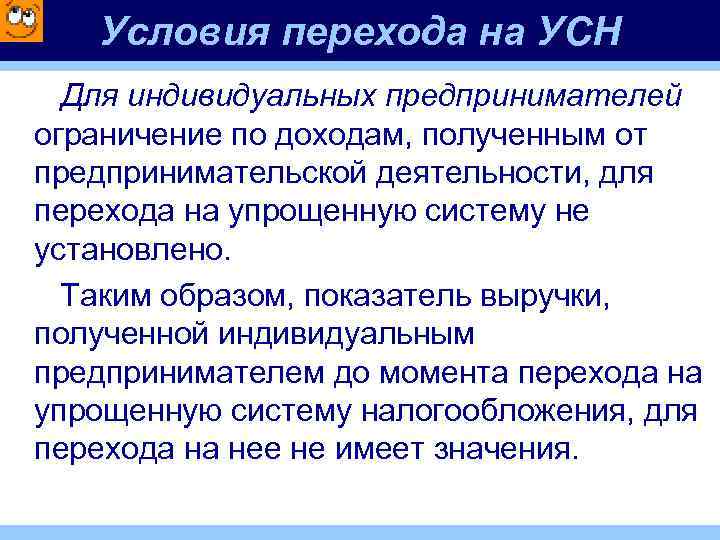 Условия перехода на УСН

Для индивидуальных предпринимателей ограничение по доходам, полученным от предпринимательской деятельности, для перехода на упрощенную систему не установлено.

Таким образом, показатель выручки, полученной индивидуальным предпринимателем до момента перехода на упрощенную систему налогообложения, для перехода на нее не имеет значения.